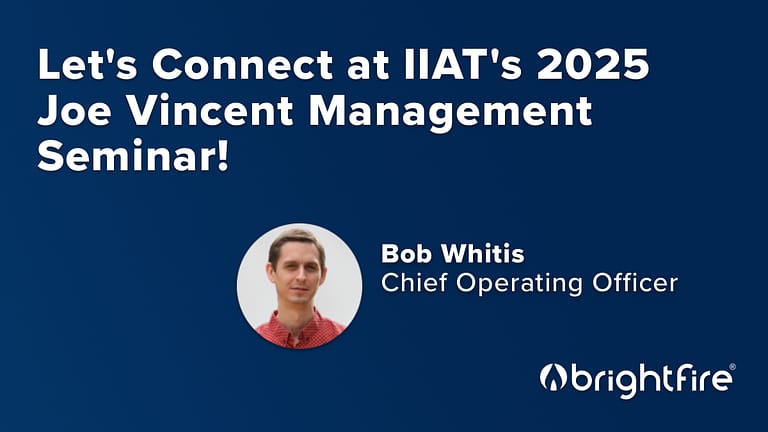 Let's Connect at IIAT's 2025 Joe Vincent Management Seminar!

Bob Whitis
Chief Operating Officer

brightfire®